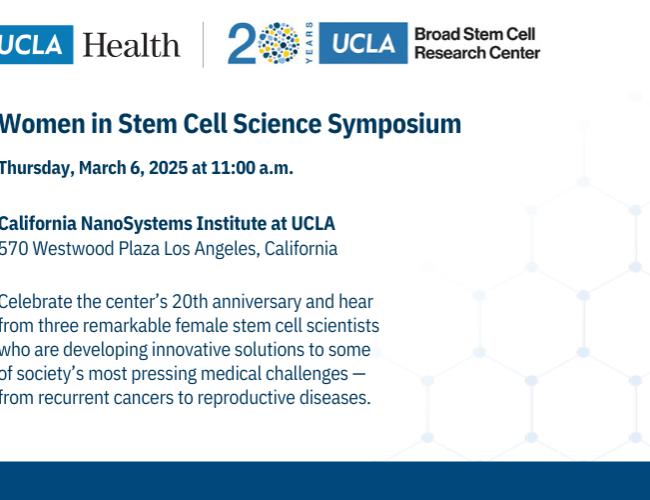 UCLA Health

20 YEARS UCLA Broad Stem Cell Research Center

Women in Stem Cell Science Symposium

Thursday, March 6, 2025 at 11:00 a.m.

California NanoSystems Institute at UCLA
570 Westwood Plaza Los Angeles, California

Celebrate the center's 20th anniversary and hear from three remarkable female stem cell scientists who are developing innovative solutions to some of society's most pressing medical challenges — from recurrent cancers to reproductive diseases.